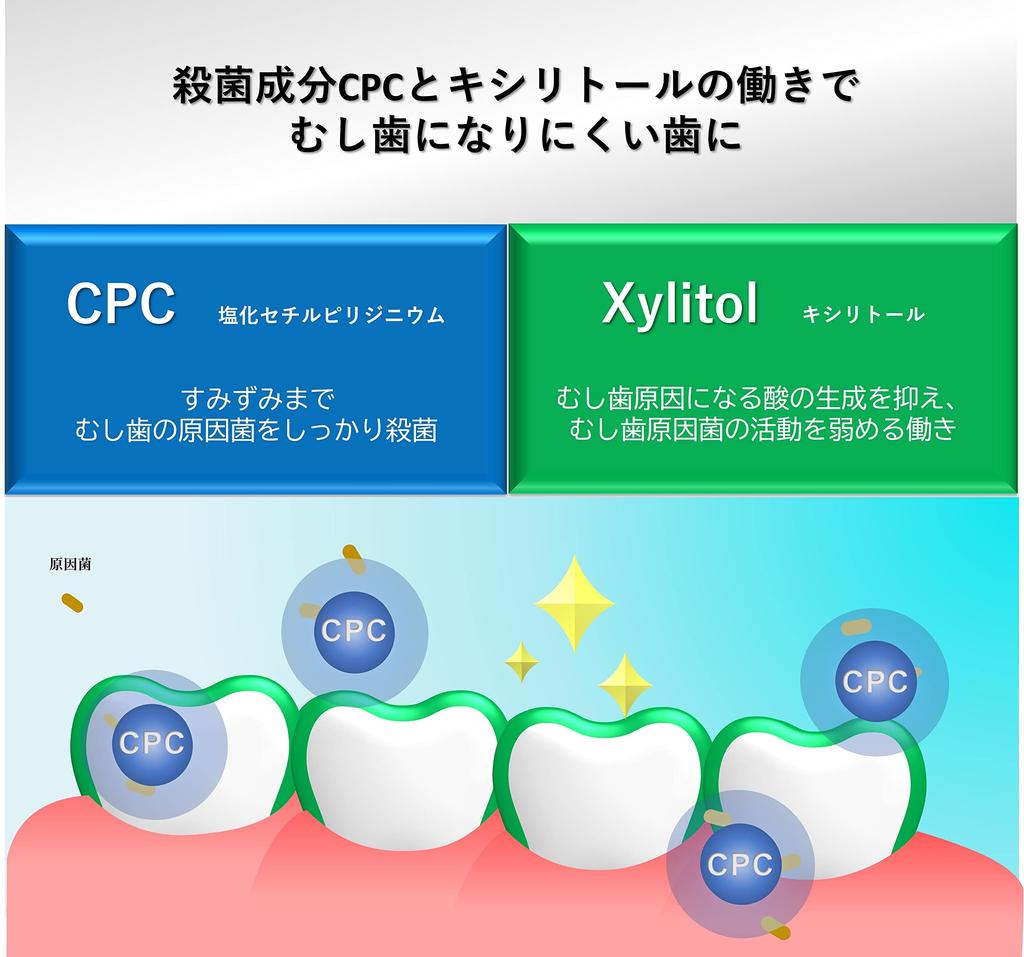 殺菌成分CPCとキシリトールの働きで
むし歯になりにくい歯に

CPC 塩化セチルピリジニウム

すみずみまで
むし歯の原因菌をしっかり殺菌

Xylitol キシリトール

むし歯原因になる酸の生成を抑え、
むし歯原因菌の活動を弱める働き

原因菌

CPC

CPC

CPC

CPC